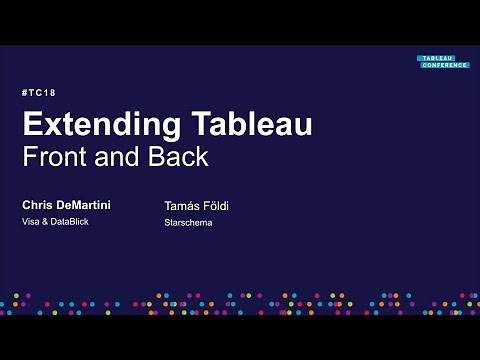 TABLEAU
CONFERENCE

#TC18

Extending Tableau
Front and Back

Chris DeMartini
Visa & DataBlick

Tamás Földi
Starschema